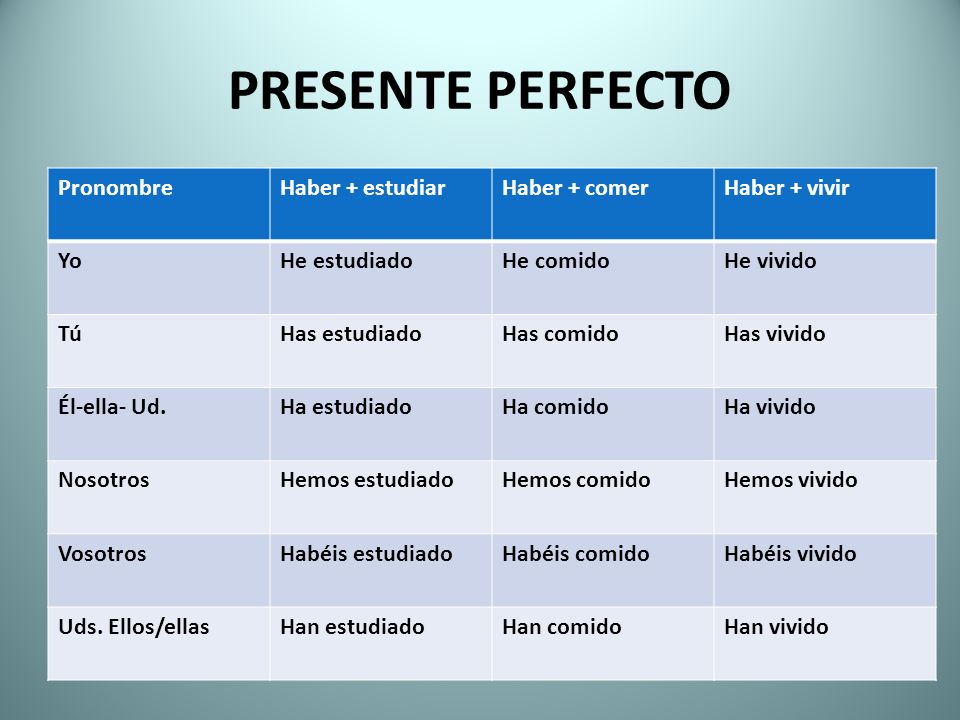 PRESENTE PERFECTO

| Pronombre | Haber + estudiar | Haber + comer | Haber + vivir |
|---|---|---|---|
| Yo | He estudiado | He comido | He vivido |
| Tú | Has estudiado | Has comido | Has vivido |
| Él-ella- Ud. | Ha estudiado | Ha comido | Ha vivido |
| Nosotros | Hemos estudiado | Hemos comido | Hemos vivido |
| Vosotros | Habéis estudiado | Habéis comido | Habéis vivido |
| Uds. Ellos/ellas | Han estudiado | Han comido | Han vivido |